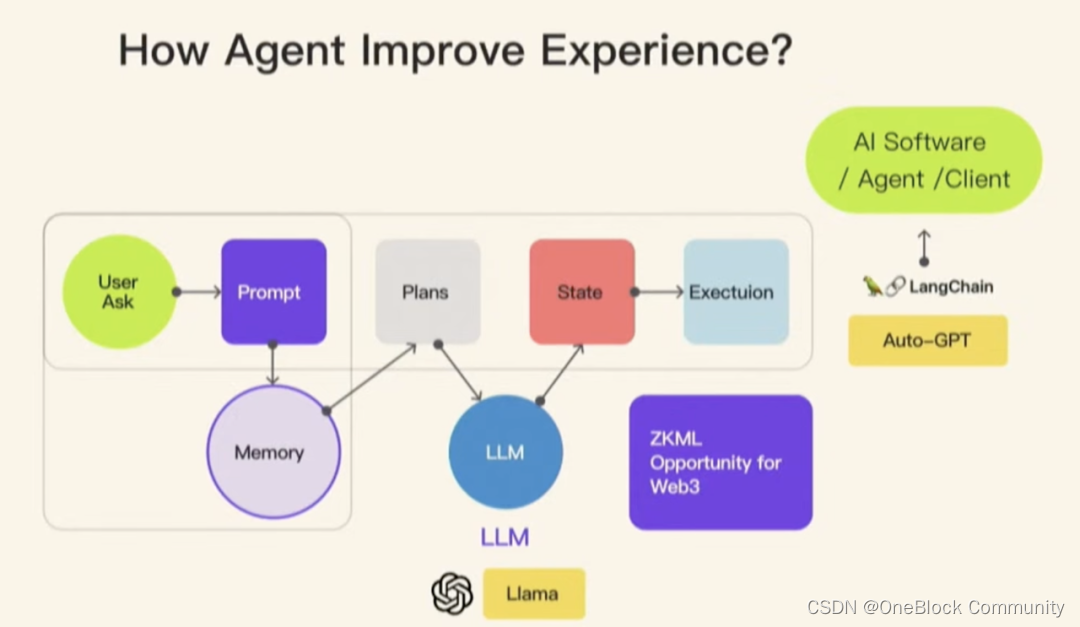 How Agent Improve Experience?

AI Software / Agent /Client

User Ask

Prompt

Plans

State

Exectuion

LangChain

Auto-GPT

Memory

LLM

ZKML Opportunity for Web3

LLM

Llama

CSDN @OneBlock Community